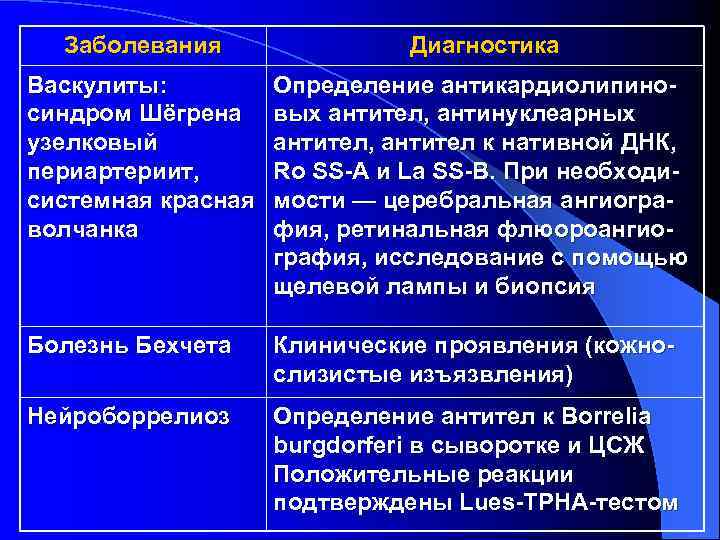 | Заболевания | Диагностика |
|---|---|
| Васкулиты: синдром Шёгрена узелковый периартериит, системная красная волчанка | Определение антикардиолипиновых антител, антинуклеарных антител, антител к нативной ДНК, Ro SS-A и La SS-B. При необходимости — церебральная ангиография, ретинальная флюороангиография, исследование с помощью щелевой лампы и биопсия |
| Болезнь Бехчета | Клинические проявления (кожно-слизистые изъязвления) |
| Нейроборрелиоз | Определение антител к Borrelia burgdorferi в сыворотке и ЦСЖ Положительные реакции подтверждены Lues-TPHA-тестом |